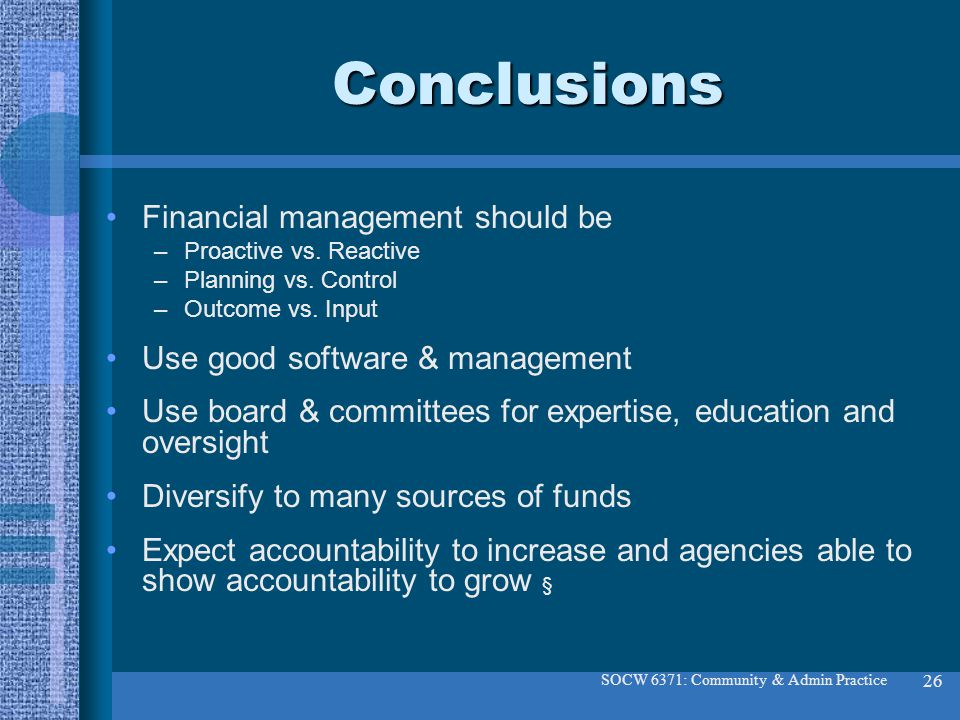 Conclusions

• Financial management should be
– Proactive vs. Reactive
– Planning vs. Control
– Outcome vs. Input

• Use good software & management

• Use board & committees for expertise, education and oversight

• Diversify to many sources of funds

• Expect accountability to increase and agencies able to show accountability to grow §

SOCW 6371: Community & Admin Practice

26